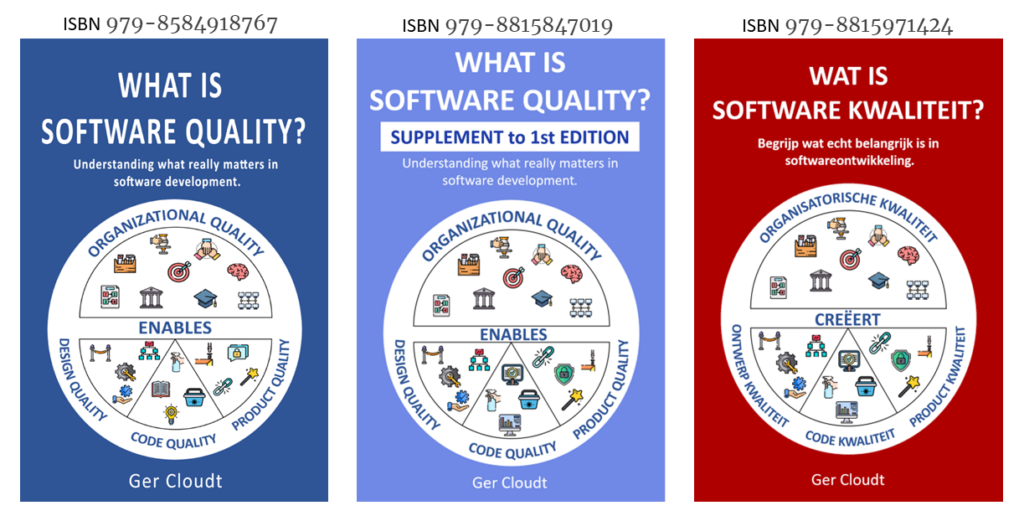 ISBN 979-8584918767

WHAT IS SOFTWARE QUALITY?

Understanding what really matters in software development.

ORGANIZATIONAL QUALITY

ENABLES

DESIGN QUALITY

CODE QUALITY

PRODUCT QUALITY

Ger Cloudt

ISBN 979-8815847019

WHAT IS SOFTWARE QUALITY?

SUPPLEMENT to 1st EDITION

Understanding what really matters in software development.

ORGANIZATIONAL QUALITY

ENABLES

DESIGN QUALITY

CODE QUALITY

PRODUCT QUALITY

Ger Cloudt

ISBN 979-8815971424

WAT IS SOFTWARE KWALITEIT?

Begrijp wat echt belangrijk is in softwareontwikkeling.

ORGANISATORISCHE KWALITEIT

CREËERT

ONTWERP KWALITEIT

CODE KWALITEIT

PRODUCT KWALITEIT

Ger Cloudt